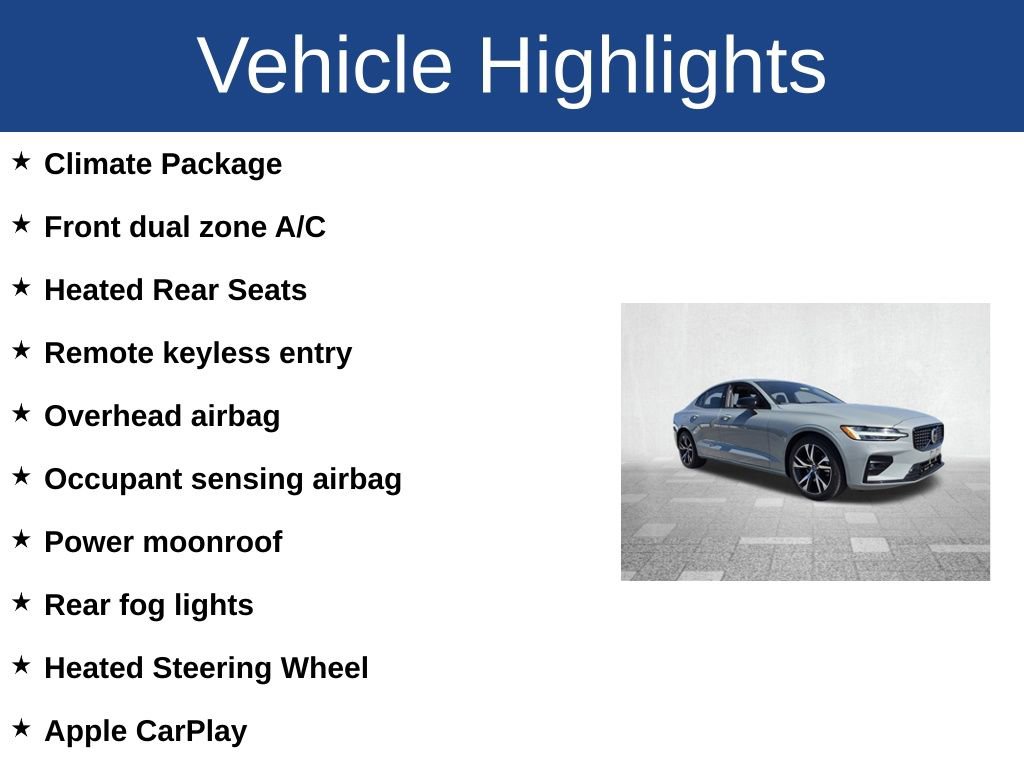 Vehicle Highlights

★ Climate Package

★ Front dual zone A/C

★ Heated Rear Seats

★ Remote keyless entry

★ Overhead airbag

★ Occupant sensing airbag

★ Power moonroof

★ Rear fog lights

★ Heated Steering Wheel

★ Apple CarPlay